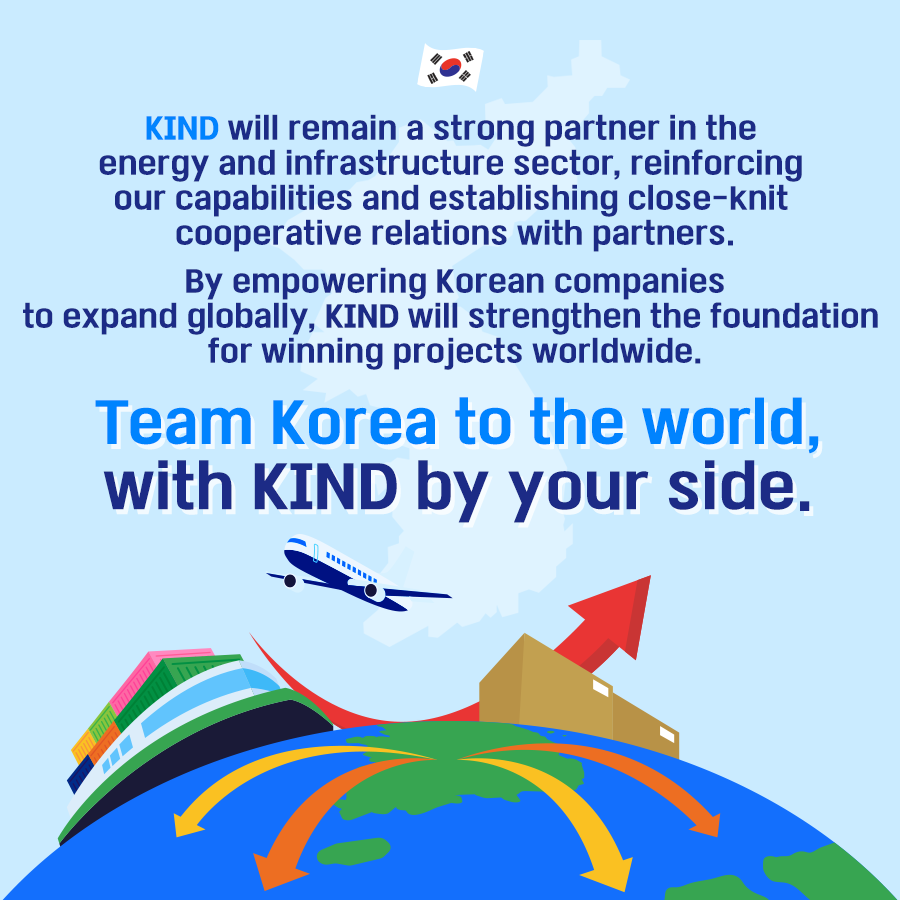 KIND will remain a strong partner in the energy and infrastructure sector, reinforcing our capabilities and establishing close-knit cooperative relations with partners.

By empowering Korean companies to expand globally, KIND will strengthen the foundation for winning projects worldwide.

Team Korea to the world, with KIND by your side.